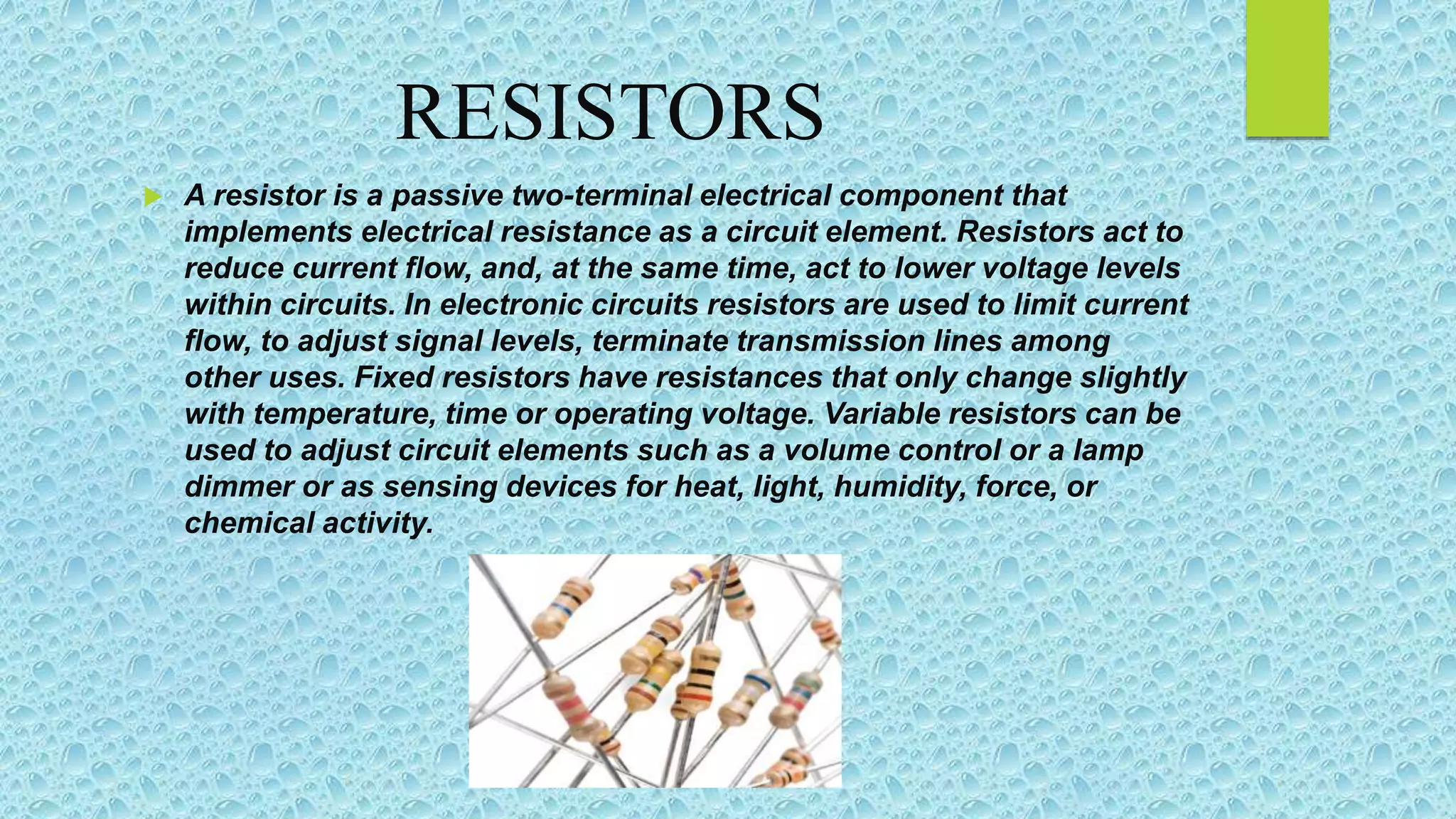 RESISTORS

A resistor is a passive two-terminal electrical component that implements electrical resistance as a circuit element. Resistors act to reduce current flow, and, at the same time, act to lower voltage levels within circuits. In electronic circuits resistors are used to limit current flow, to adjust signal levels, terminate transmission lines among other uses. Fixed resistors have resistances that only change slightly with temperature, time or operating voltage. Variable resistors can be used to adjust circuit elements such as a volume control or a lamp dimmer or as sensing devices for heat, light, humidity, force, or chemical activity.